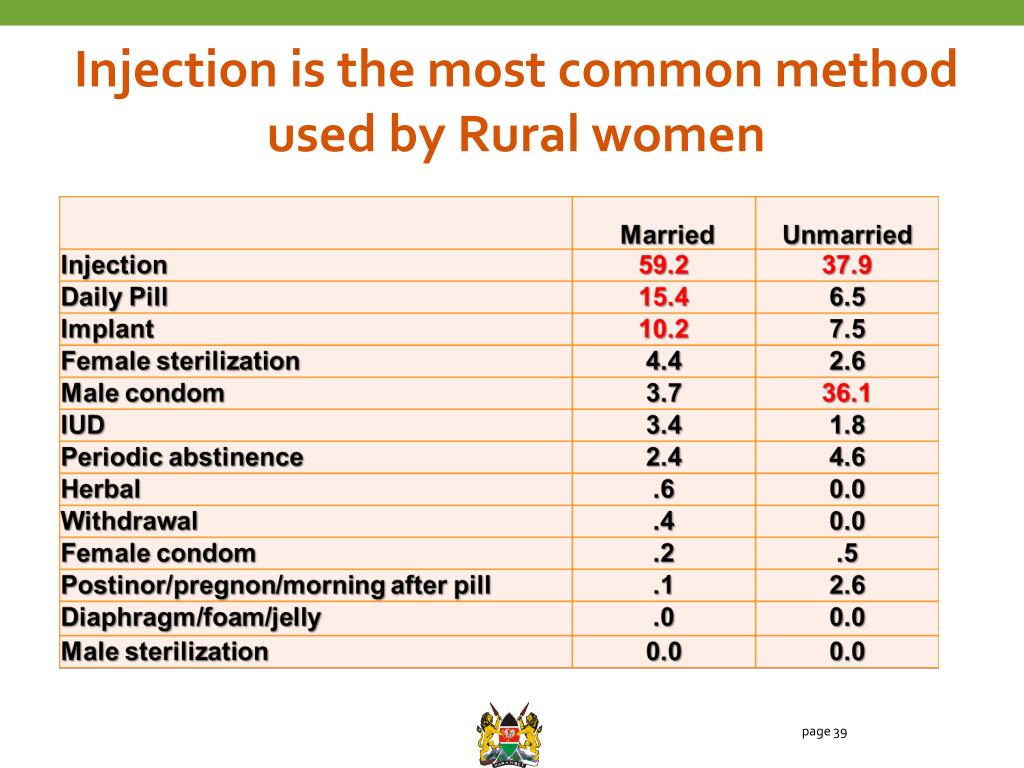 Injection is the most common method used by Rural women

| | Married | Unmarried |
|---|---|---|
| Injection | 59.2 | 37.9 |
| Daily Pill | 15.4 | 6.5 |
| Implant | 10.2 | 7.5 |
| Female sterilization | 4.4 | 2.6 |
| Male condom | 3.7 | 36.1 |
| IUD | 3.4 | 1.8 |
| Periodic abstinence | 2.4 | 4.6 |
| Herbal | .6 | 0.0 |
| Withdrawal | .4 | 0.0 |
| Female condom | .2 | .5 |
| Postinor/pregnon/morning after pill | .1 | 2.6 |
| Diaphragm/foam/jelly | .0 | 0.0 |
| Male sterilization | 0.0 | 0.0 |

page 39